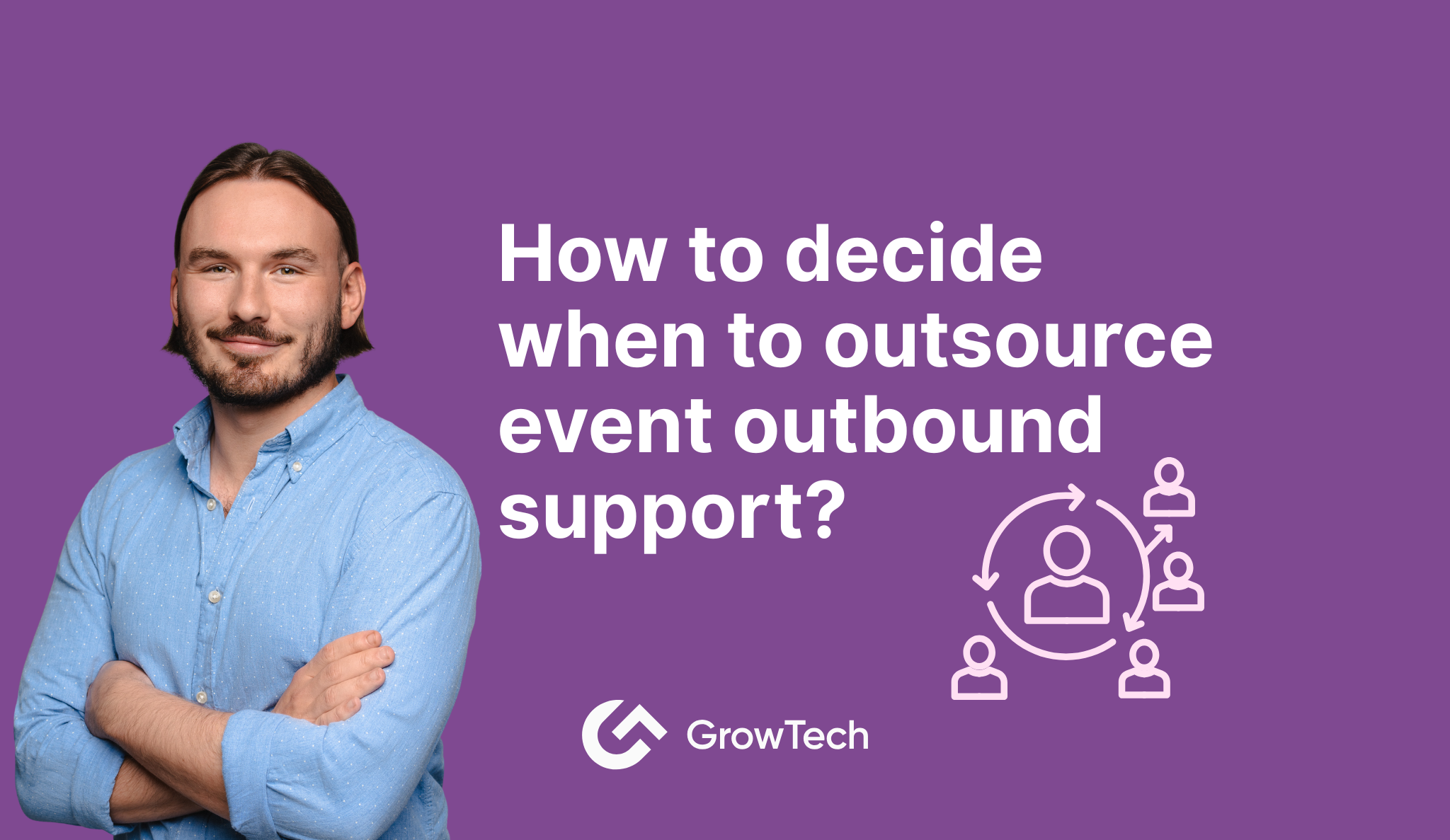 How to decide when to outsource event outbound support?

GrowTech